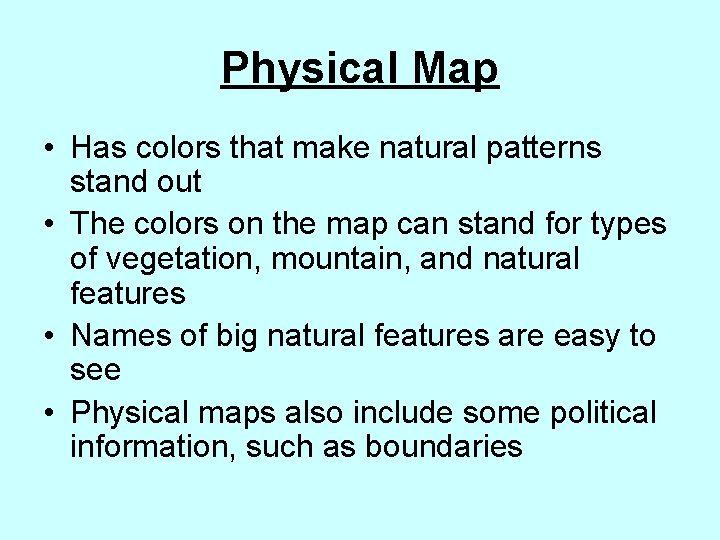 Physical Map

• Has colors that make natural patterns stand out
• The colors on the map can stand for types of vegetation, mountain, and natural features
• Names of big natural features are easy to see
• Physical maps also include some political information, such as boundaries